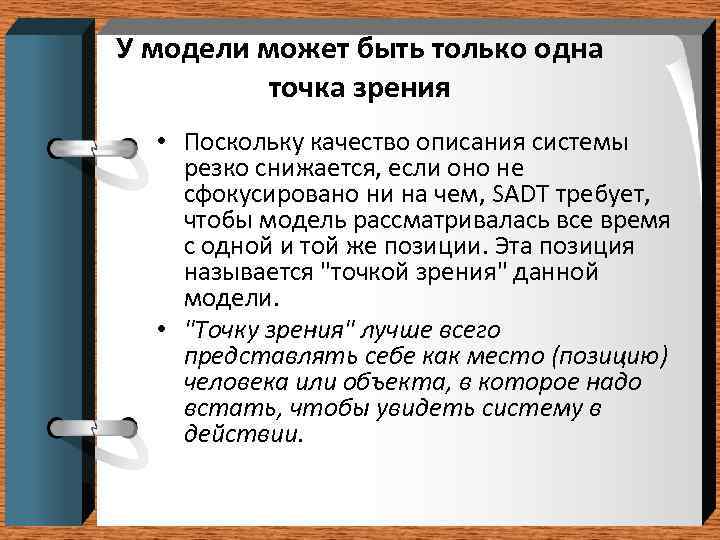 У модели может быть только одна точка зрения

• Поскольку качество описания системы резко снижается, если оно не сфокусировано ни на чем, SADT требует, чтобы модель рассматривалась все время с одной и той же позиции. Эта позиция называется "точкой зрения" данной модели.

• "Точку зрения" лучше всего представлять себе как место (позицию) человека или объекта, в которое надо встать, чтобы увидеть систему в действии.